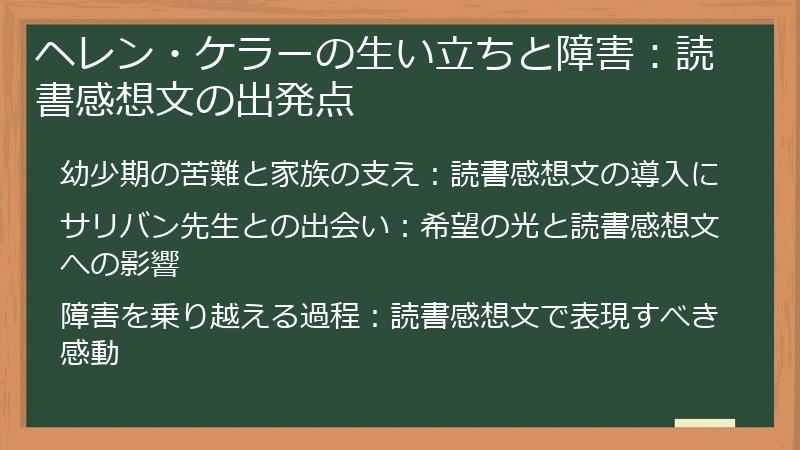 ヘレン・ケラーの生い立ちと障害：読書感想文の出発点

幼少期の苦難と家族の支え：読書感想文の導入に

サリバン先生との出会い：希望の光と読書感想文への影響

障害を乗り越える過程：読書感想文で表現すべき感動